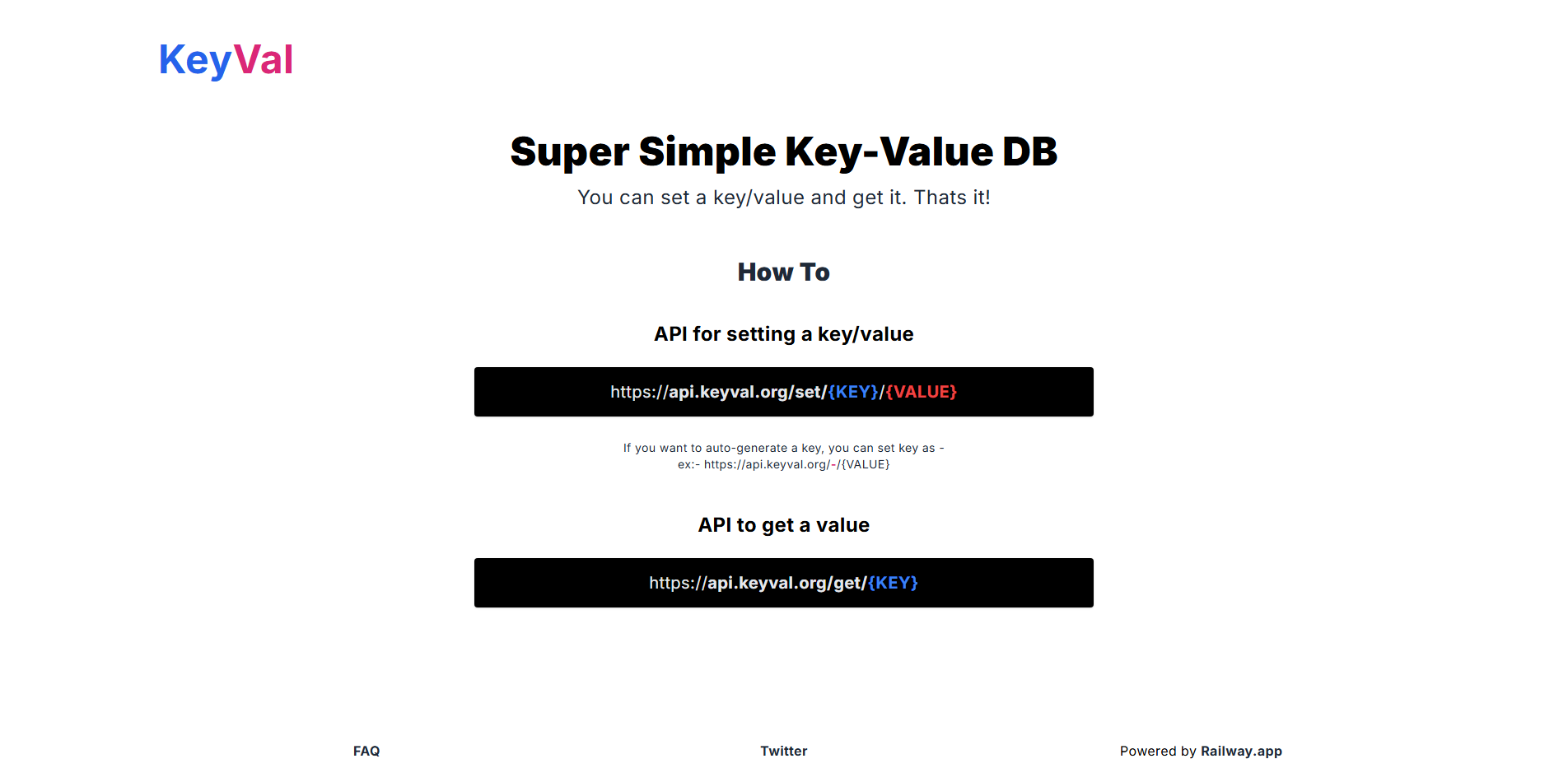 KeyVal

Super Simple Key-Value DB

You can set a key/value and get it. Thats it!

How To

API for setting a key/value

https://api.keyval.org/set/{KEY}/{VALUE}

If you want to auto-generate a key, you can set key as -
ex:- https://api.keyval.org/-/{VALUE}

API to get a value

https://api.keyval.org/get/{KEY}

FAQ

Twitter

Powered by Railway.app